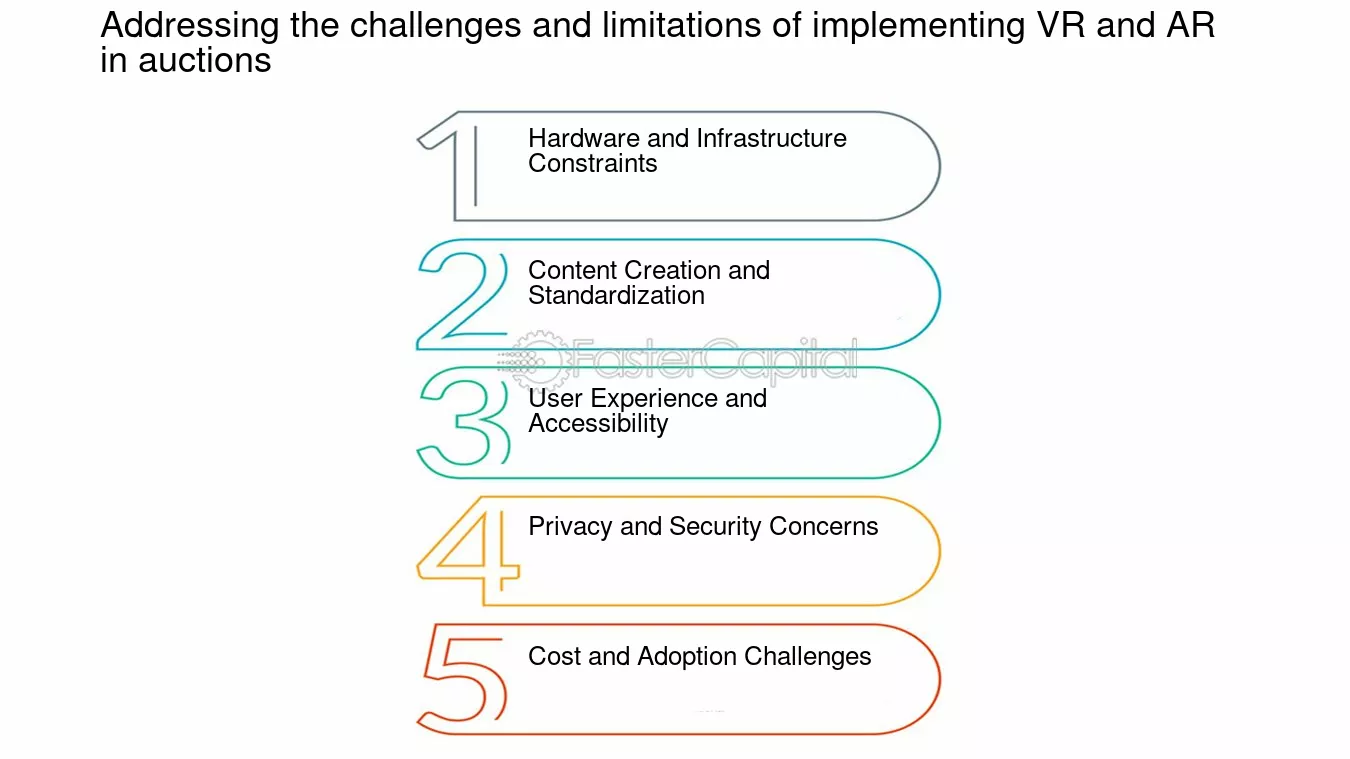 Addressing the challenges and limitations of implementing VR and AR in auctions

1 Hardware and Infrastructure Constraints

2 Content Creation and Standardization

FasterCapital

3 User Experience and Accessibility

4 Privacy and Security Concerns

5 Cost and Adoption Challenges